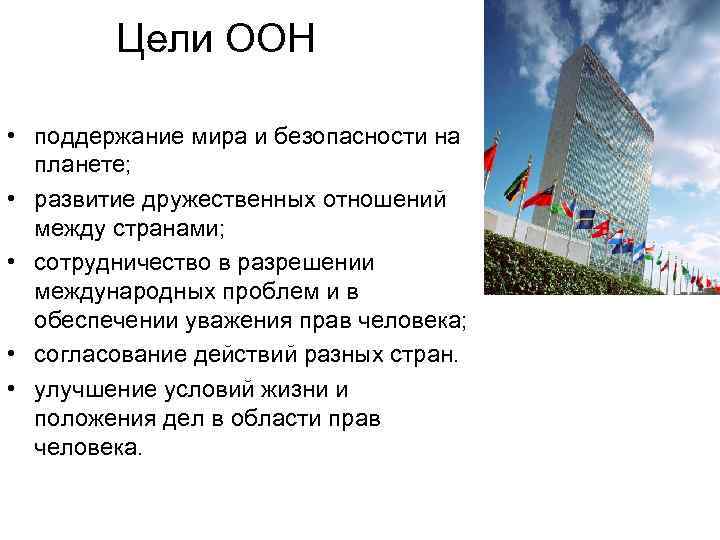 Цели ООН

• поддержание мира и безопасности на планете;
• развитие дружественных отношений между странами;
• сотрудничество в разрешении международных проблем и в обеспечении уважения прав человека;
• согласование действий разных стран.
• улучшение условий жизни и положения дел в области прав человека.